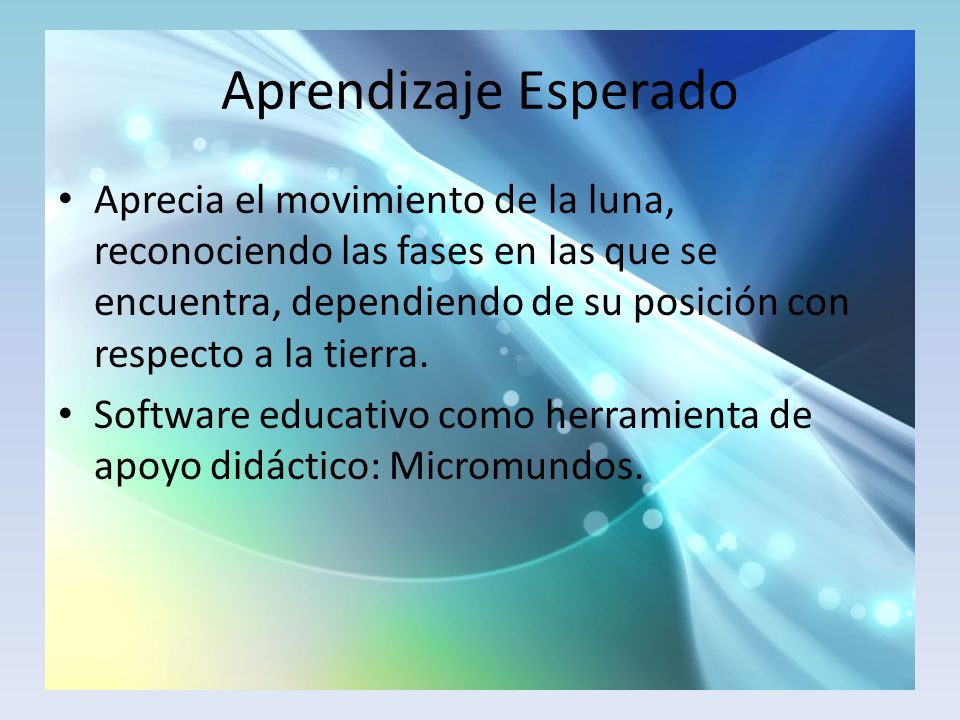 Aprendizaje Esperado

• Aprecia el movimiento de la luna, reconociendo las fases en las que se encuentra, dependiendo de su posición con respecto a la tierra.
• Software educativo como herramienta de apoyo didáctico: Micromundos.